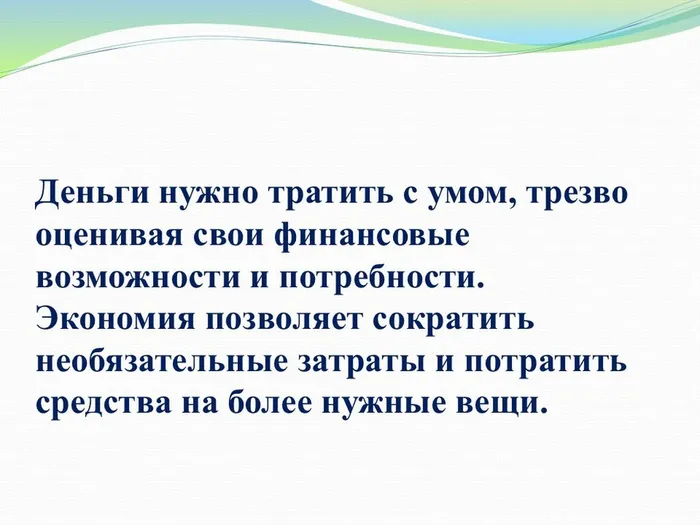 Деньги нужно тратить с умом, трезво оценивая свои финансовые возможности и потребности.
Экономия позволяет сократить необязательные затраты и потратить средства на более нужные вещи.